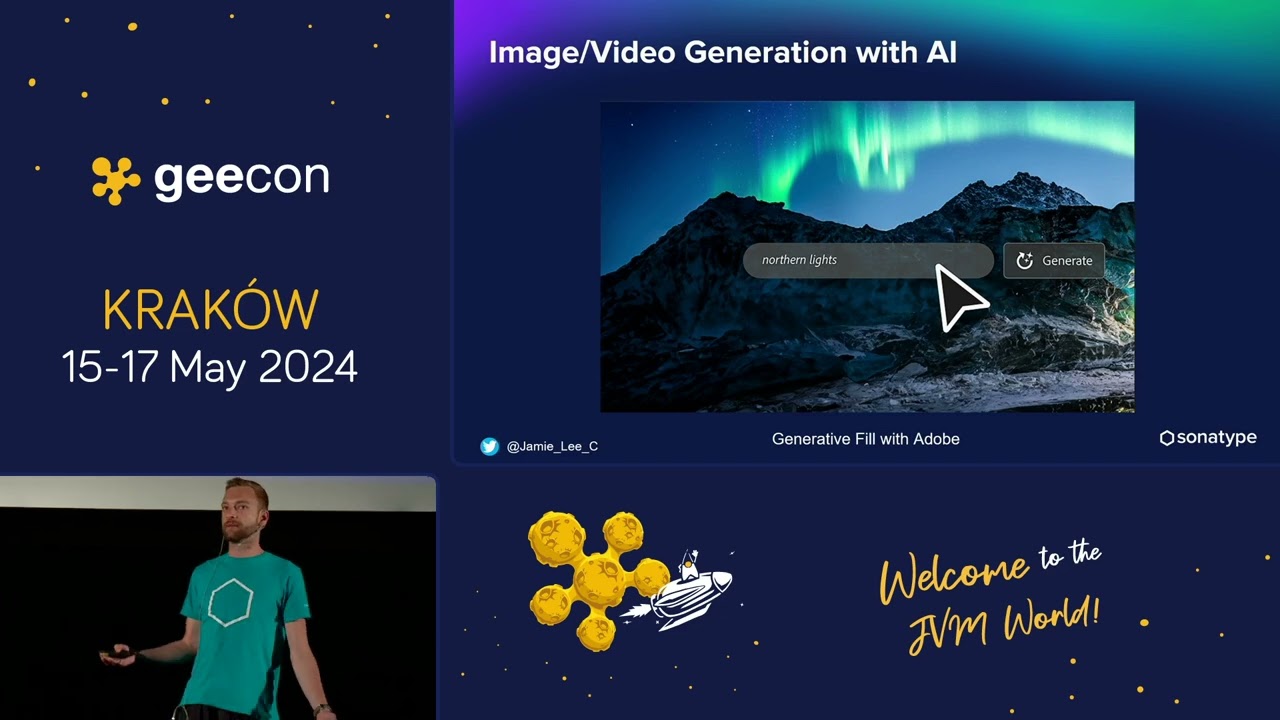 geecon

KRAKÓW
15-17 May 2024

Image/Video Generation with AI

northern lights

Generate

@Jamie_Lee_C

Generative Fill with Adobe

sonatype

Welcome to the JVM World!